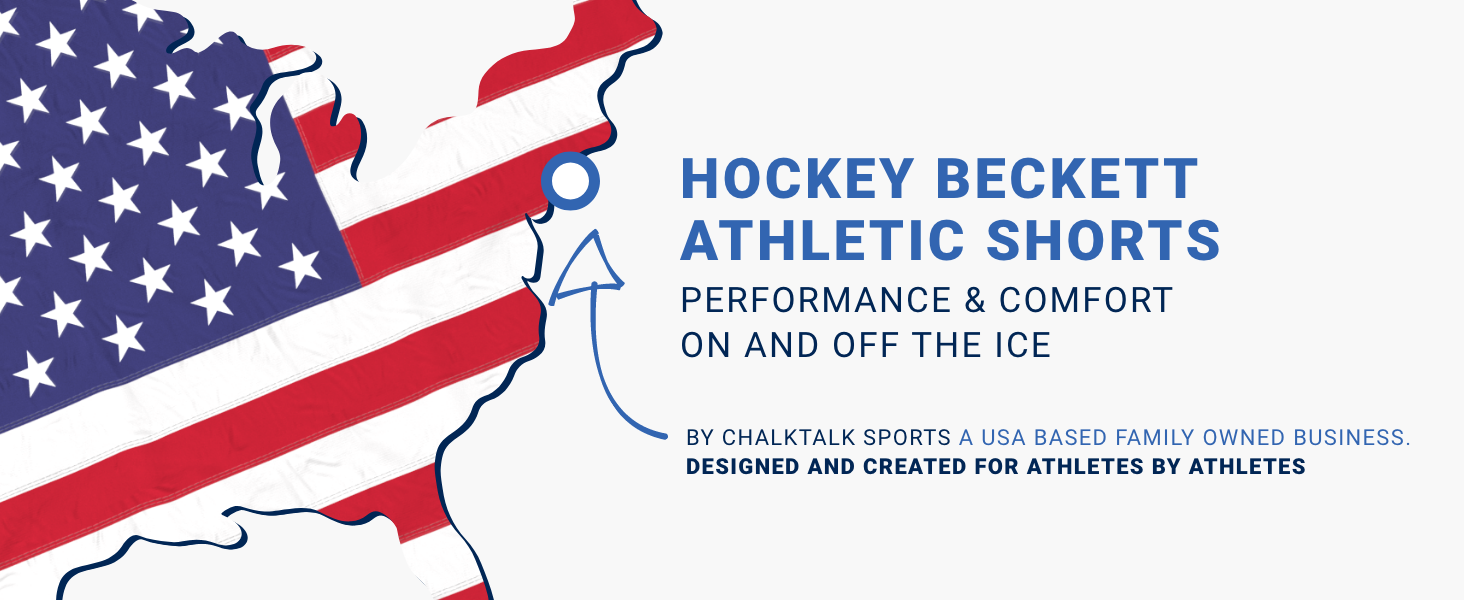 HOCKEY BECKETT ATHLETIC SHORTS

PERFORMANCE & COMFORT ON AND OFF THE ICE

BY CHALKTALK SPORTS A USA BASED FAMILY OWNED BUSINESS.
DESIGNED AND CREATED FOR ATHLETES BY ATHLETES